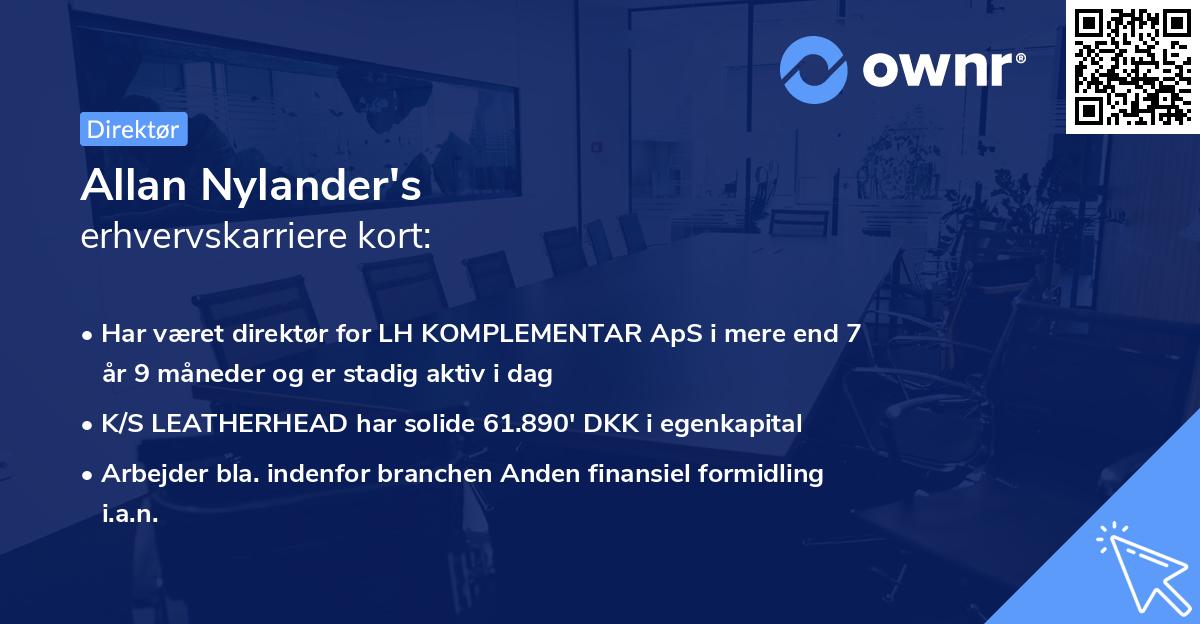 ownr®

Direktør

Allan Nylander's
erhvervskarriere kort:

• Har været direktør for LH KOMPLEMENTAR ApS i mere end 7 år 9 måneder og er stadig aktiv i dag

• K/S LEATHERHEAD har solide 61.890' DKK i egenkapital

• Arbejder bla. indenfor branchen Anden finansiel formidling i.a.n.